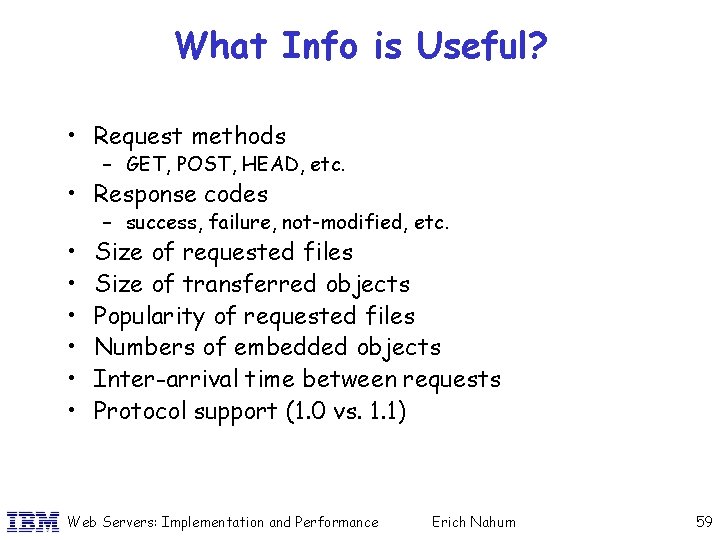 What Info is Useful?

• Request methods
– GET, POST, HEAD, etc.
• Response codes
– success, failure, not-modified, etc.
• Size of requested files
• Size of transferred objects
• Popularity of requested files
• Numbers of embedded objects
• Inter-arrival time between requests
• Protocol support (1.0 vs. 1.1)

IBM Web Servers: Implementation and Performance Erich Nahum 59